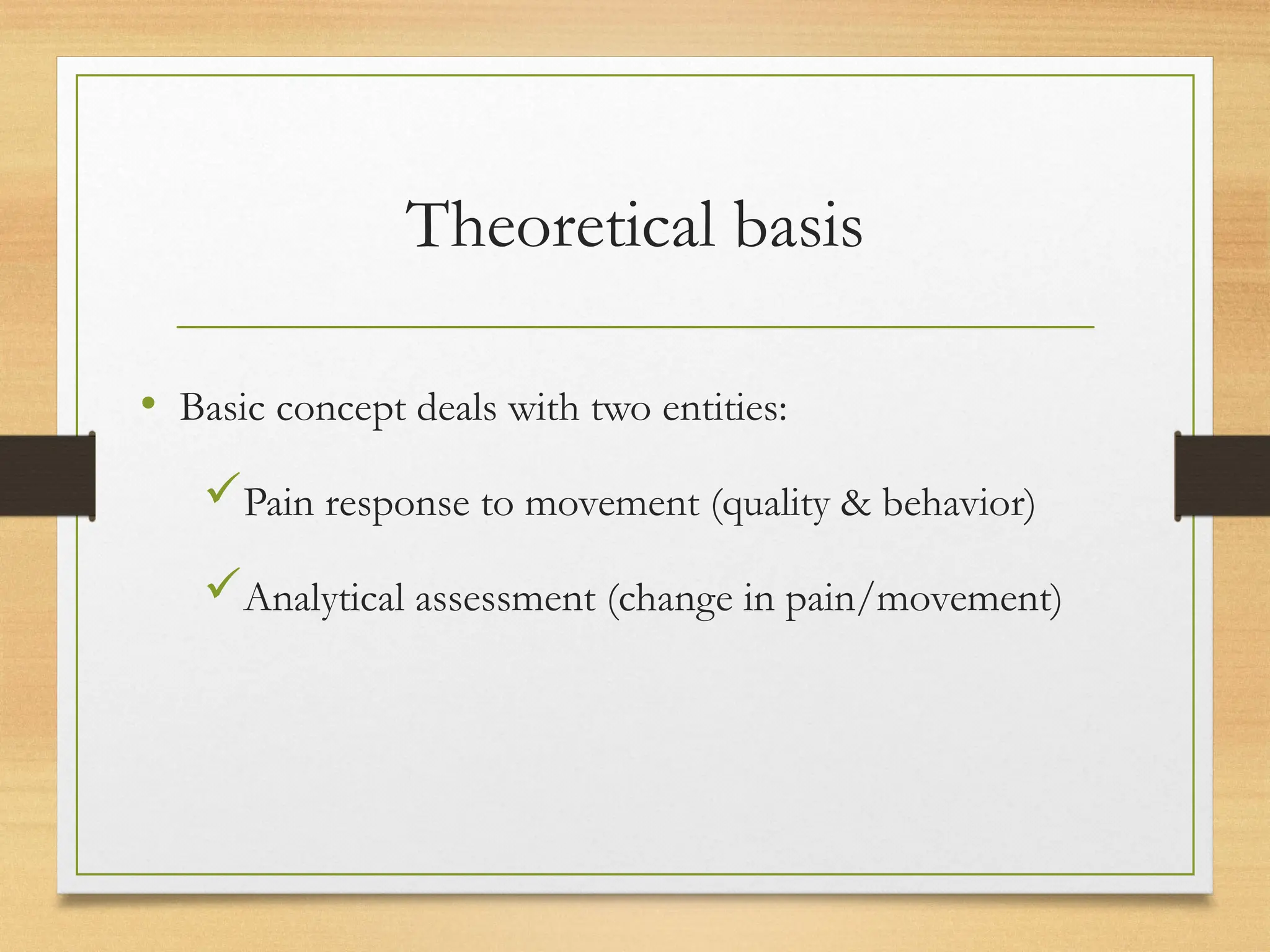 Theoretical basis

• Basic concept deals with two entities:

✓ Pain response to movement (quality & behavior)

✓ Analytical assessment (change in pain/movement)